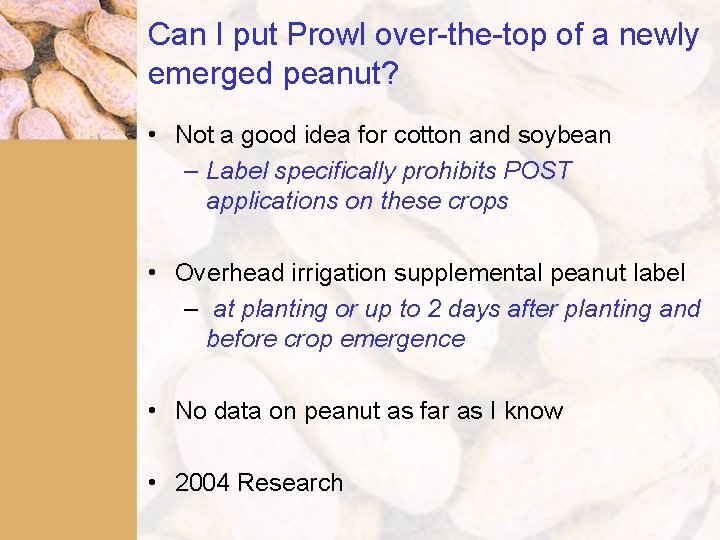 Can I put Prowl over-the-top of a newly emerged peanut?

• Not a good idea for cotton and soybean
– Label specifically prohibits POST applications on these crops

• Overhead irrigation supplemental peanut label
– at planting or up to 2 days after planting and before crop emergence

• No data on peanut as far as I know

• 2004 Research